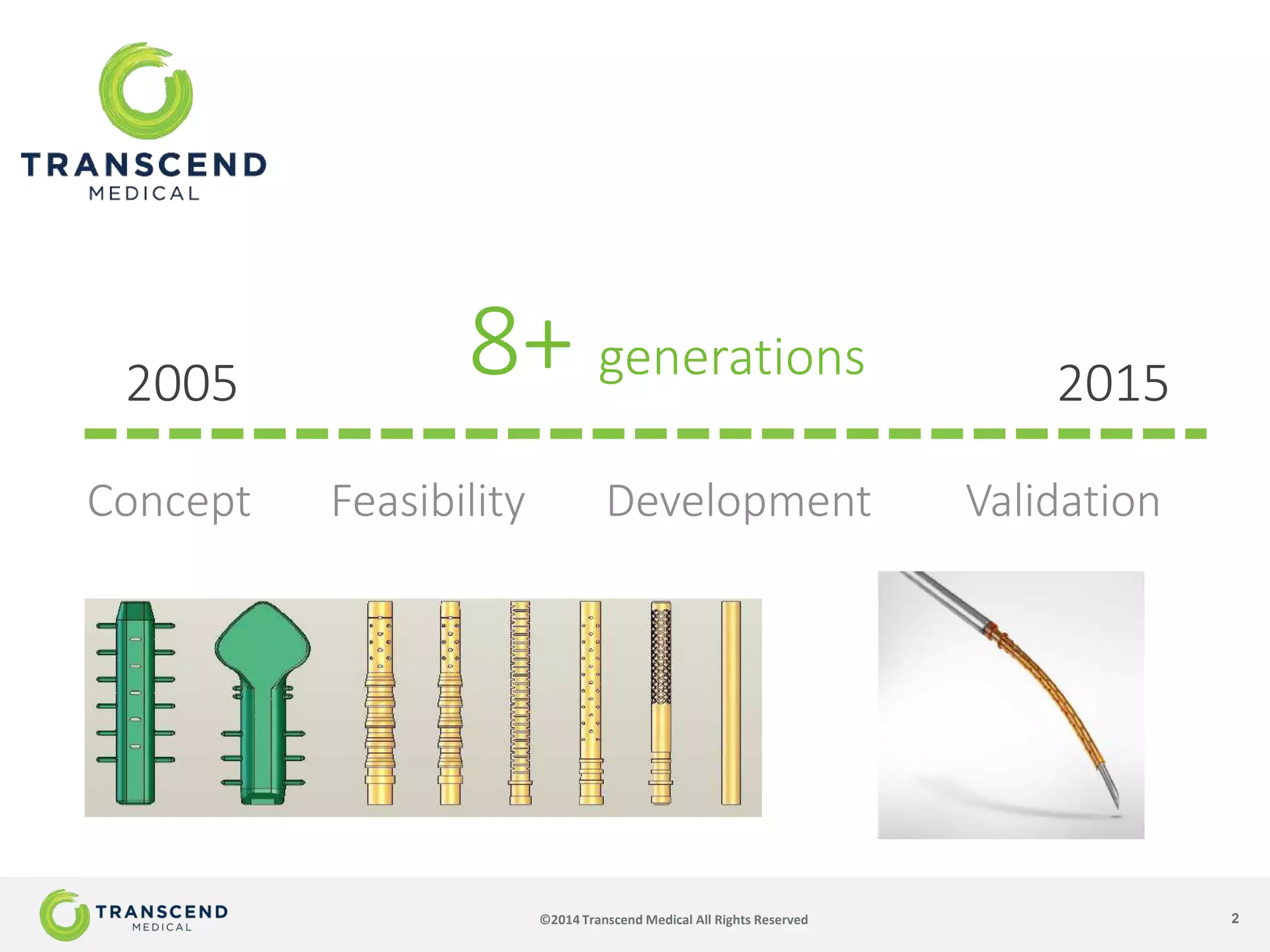 TRANSCEND
MEDICAL

8+ generations

2005

2015

Concept Feasibility Development Validation

TRANSCEND
MEDICAL

©2014 Transcend Medical All Rights Reserved

2